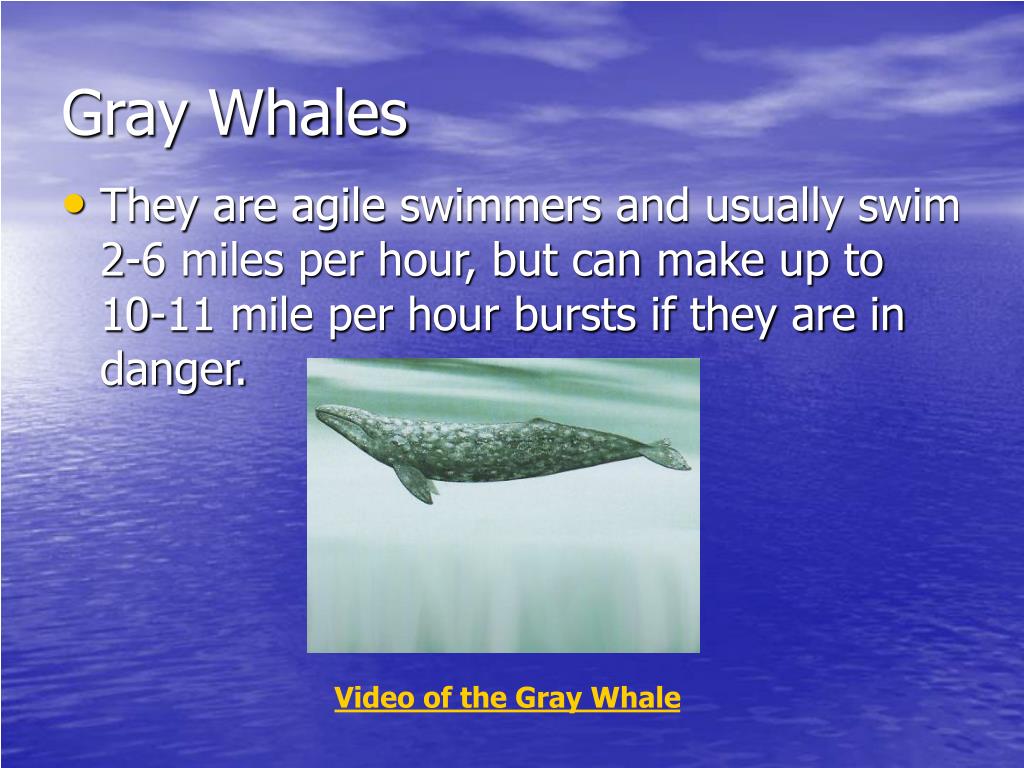 Gray Whales

• They are agile swimmers and usually swim 2-6 miles per hour, but can make up to 10-11 mile per hour bursts if they are in danger.

Video of the Gray Whale